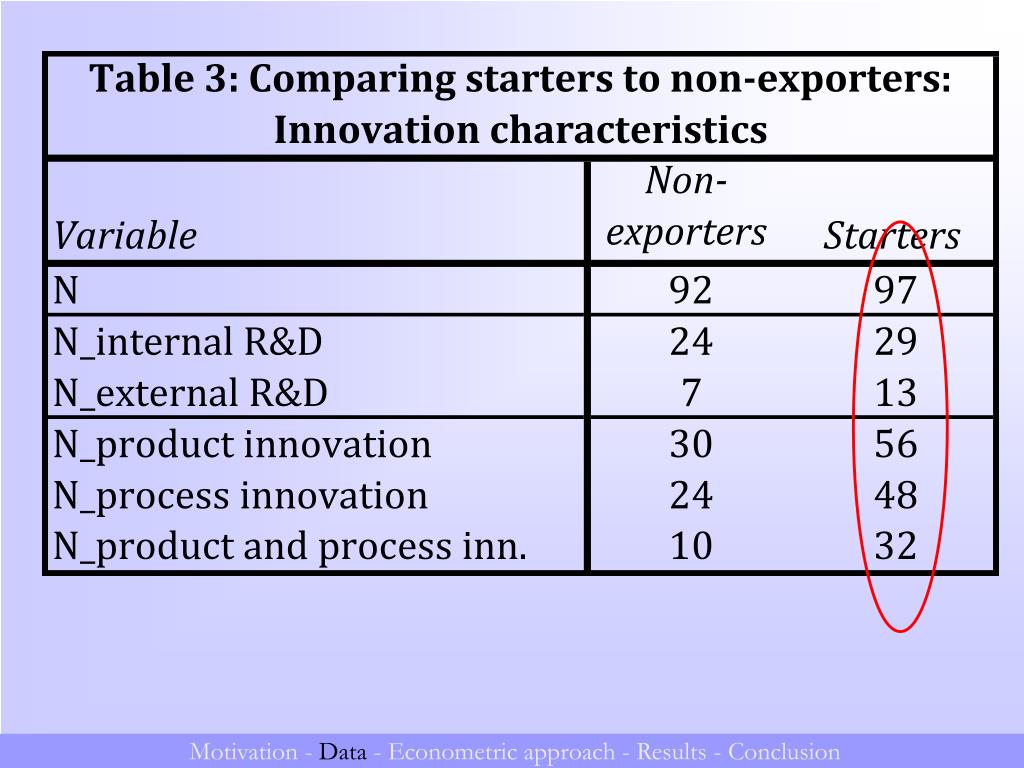 Table 3: Comparing starters to non-exporters: Innovation characteristics

| Variable | Non-exporters | Starters |
|---|---|---|
| N | 92 | 97 |
| N_internal R&D | 24 | 29 |
| N_external R&D | 7 | 13 |
| N_product innovation | 30 | 56 |
| N_process innovation | 24 | 48 |
| N_product and process inn. | 10 | 32 |

Motivation - Data - Econometric approach - Results - Conclusion